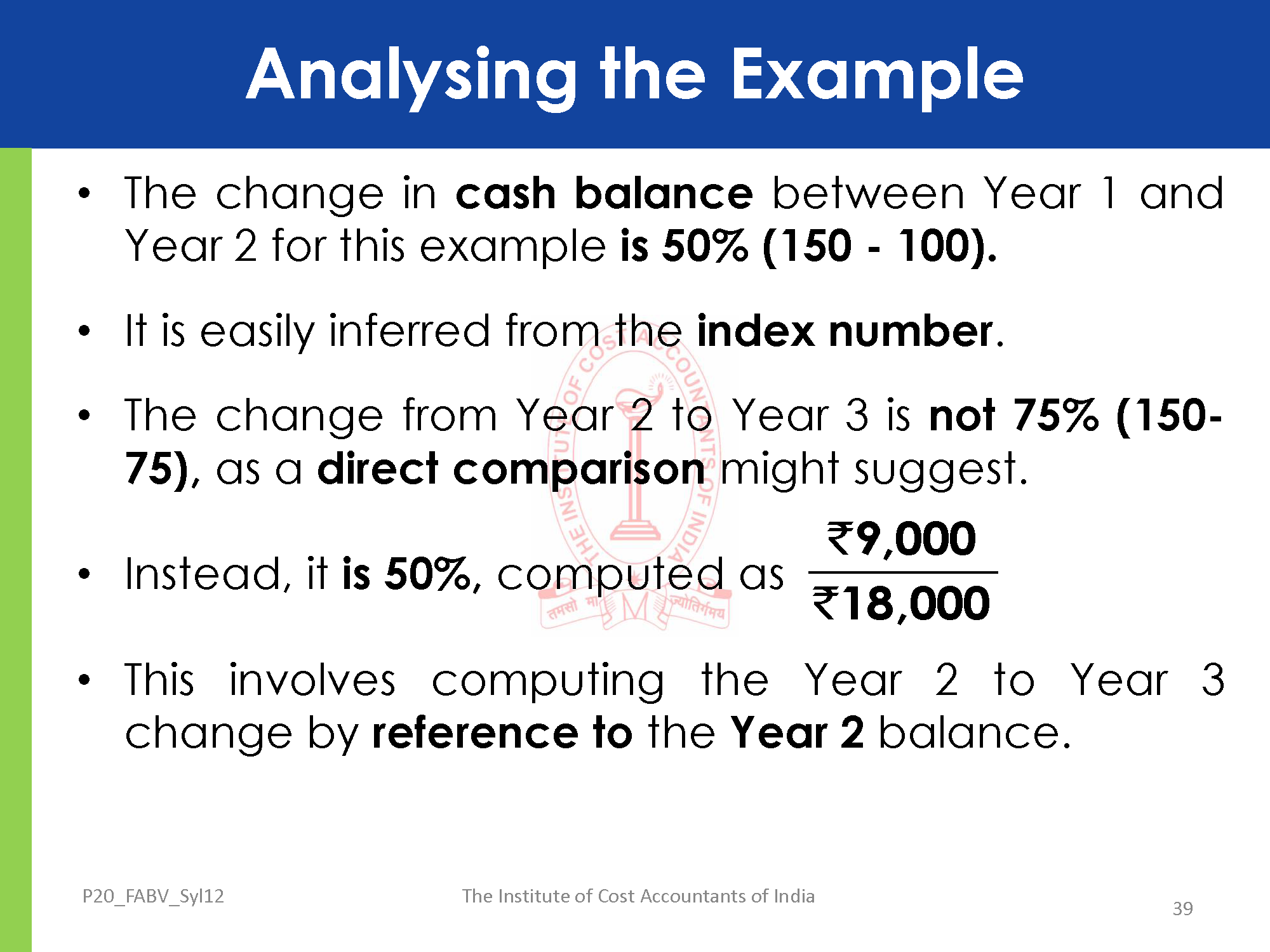 Analysing the Example

• The change in cash balance between Year 1 and Year 2 for this example is 50% (150 - 100).

• It is easily inferred from the index number.

• The change from Year 2 to Year 3 is not 75% (150-75), as a direct comparison might suggest.

• Instead, it is 50%, computed as $\frac{₹9,000}{₹18,000}$

• This involves computing the Year 2 to Year 3 change by reference to the Year 2 balance.

THE INSTITUTE OF COST ACCOUNTANTS OF INDIA
तमसो मा ज्योतिर्गमय

P20_FABV_Syl12

The Institute of Cost Accountants of India

39